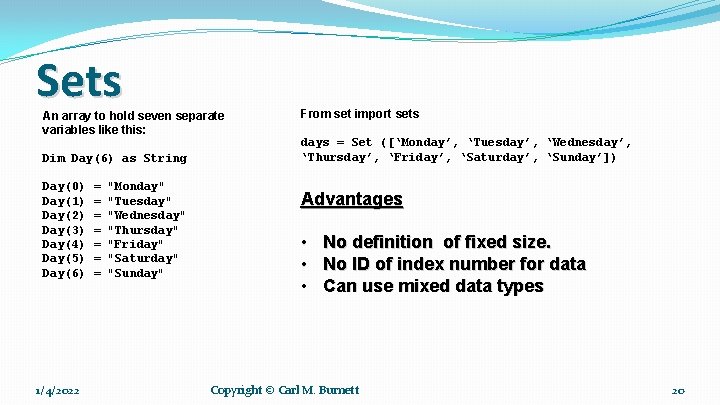 Sets

An array to hold seven separate variables like this:

Dim Day(6) as String

Day(0) = "Monday"
Day(1) = "Tuesday"
Day(2) = "Wednesday"
Day(3) = "Thursday"
Day(4) = "Friday"
Day(5) = "Saturday"
Day(6) = "Sunday"

From set import sets

days = Set ([‘Monday’, ‘Tuesday’, ‘Wednesday’, ‘Thursday’, ‘Friday’, ‘Saturday’, ‘Sunday’])

Advantages

• No definition of fixed size.
• No ID of index number for data
• Can use mixed data types

1/4/2022

Copyright © Carl M. Burnett

20